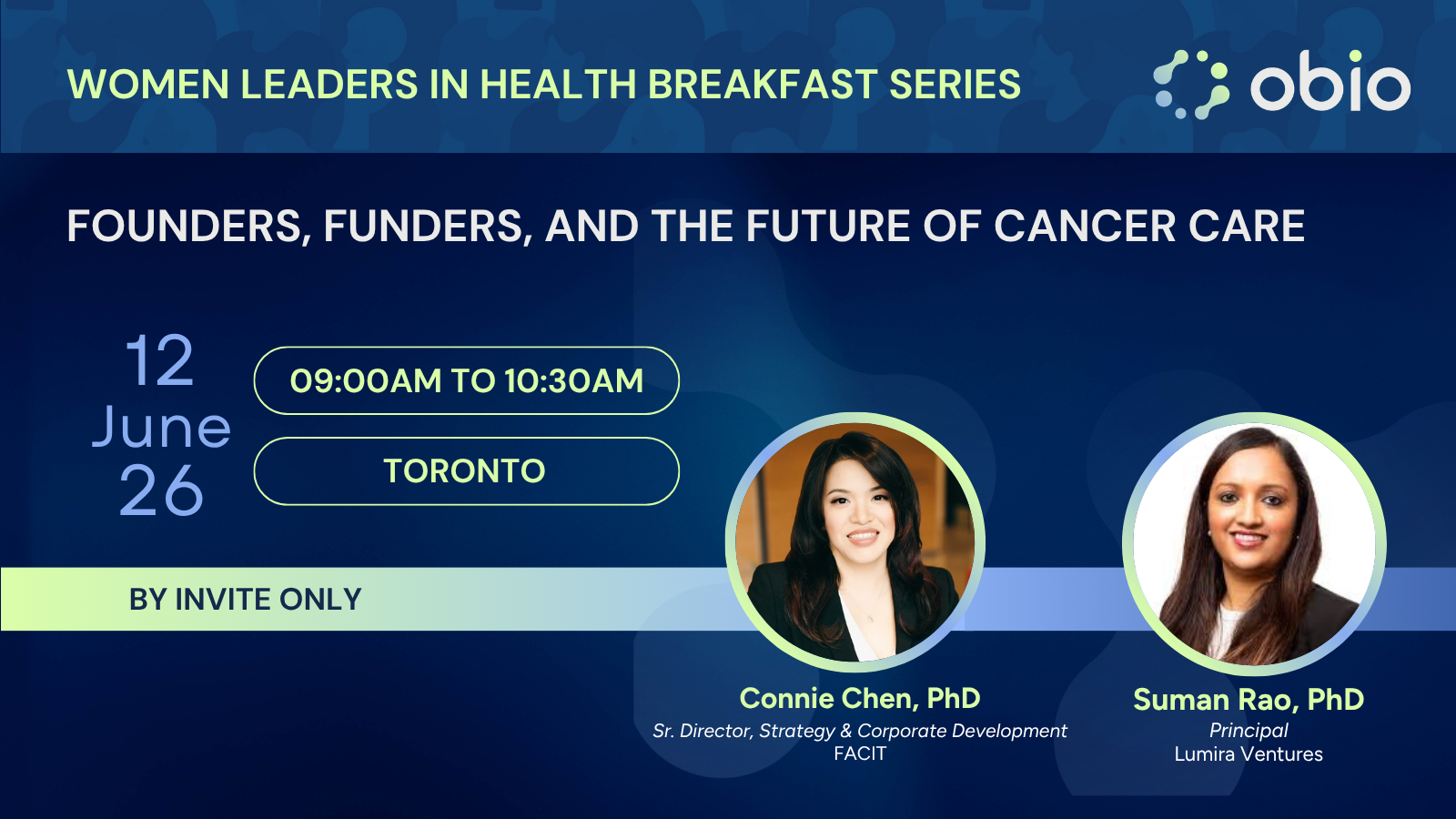 WOMEN LEADERS IN HEALTH BREAKFAST SERIES

obio

FOUNDERS, FUNDERS, AND THE FUTURE OF CANCER CARE

12
June
26

09:00AM TO 10:30AM

TORONTO

BY INVITE ONLY

Connie Chen, PhD
Sr. Director, Strategy & Corporate Development
FACIT

Suman Rao, PhD
Principal
Lumira Ventures